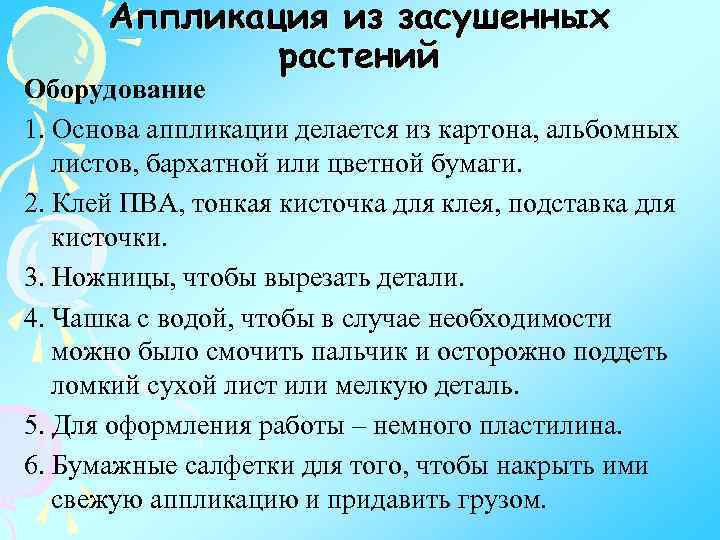 Аппликация из засушенных растений

Оборудование

1. Основа аппликации делается из картона, альбомных листов, бархатной или цветной бумаги.

2. Клей ПВА, тонкая кисточка для клея, подставка для кисточки.

3. Ножницы, чтобы вырезать детали.

4. Чашка с водой, чтобы в случае необходимости можно было смочить пальчик и осторожно поддеть ломкий сухой лист или мелкую деталь.

5. Для оформления работы – немного пластилина.

6. Бумажные салфетки для того, чтобы накрыть ими свежую аппликацию и придавить грузом.